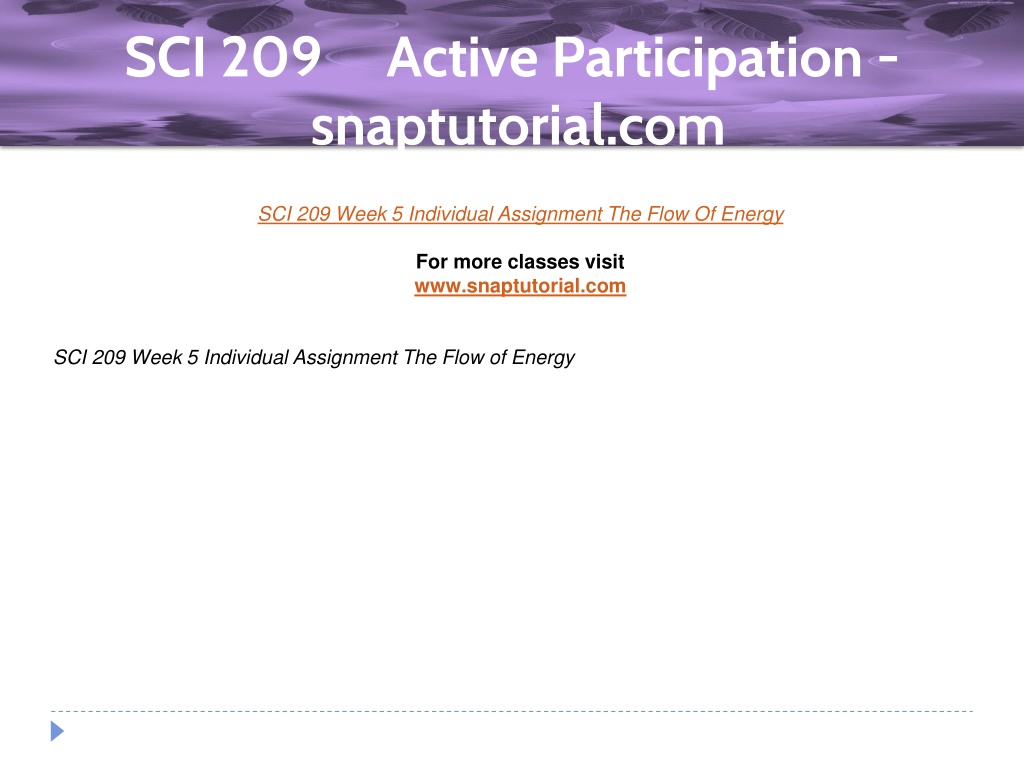 SCI 209 Active Participation - snaptutorial.com

SCI 209 Week 5 Individual Assignment The Flow Of Energy

For more classes visit
www.snaptutorial.com

SCI 209 Week 5 Individual Assignment The Flow of Energy